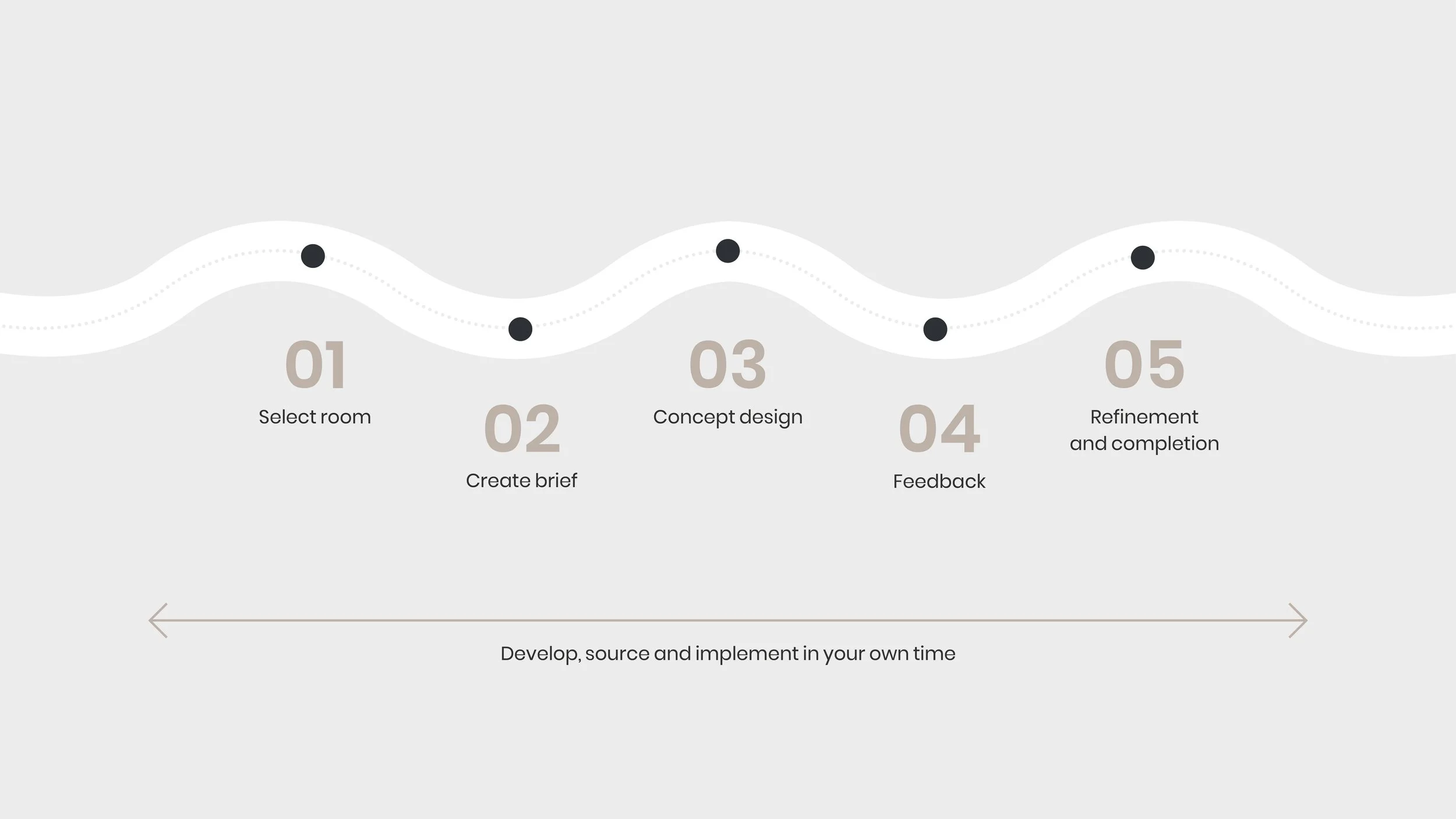 01
Select room

02
Create brief

03
Concept design

04
Feedback

05
Refinement and completion

Develop, source and implement in your own time